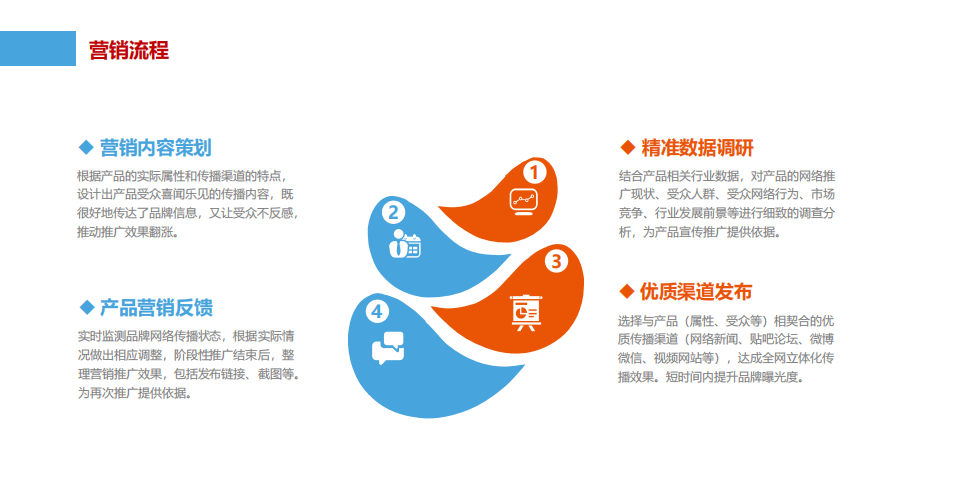 营销流程

◆ 营销内容策划

根据产品的实际属性和传播渠道的特点，设计出产品受众喜闻乐见的传播内容，既很好地传达了品牌信息，又让受众不反感，推动推广效果翻涨。

◆ 产品营销反馈

实时监测品牌网络传播状态，根据实际情况做出相应调整，阶段性推广结束后，整理营销推广效果，包括发布链接、截图等。为再次推广提供依据。

1

2

3

4

◆ 精准数据调研

结合产品相关行业数据，对产品的网络推广现状、受众人群、受众网络行为、市场竞争、行业发展前景等进行细致的调查分析，为产品宣传推广提供依据。

◆ 优质渠道发布

选择与产品（属性、受众等）相契合的优质传播渠道（网络新闻、贴吧论坛、微博微信、视频网站等），达成全网立体化传播效果。短时间内提升品牌曝光度。